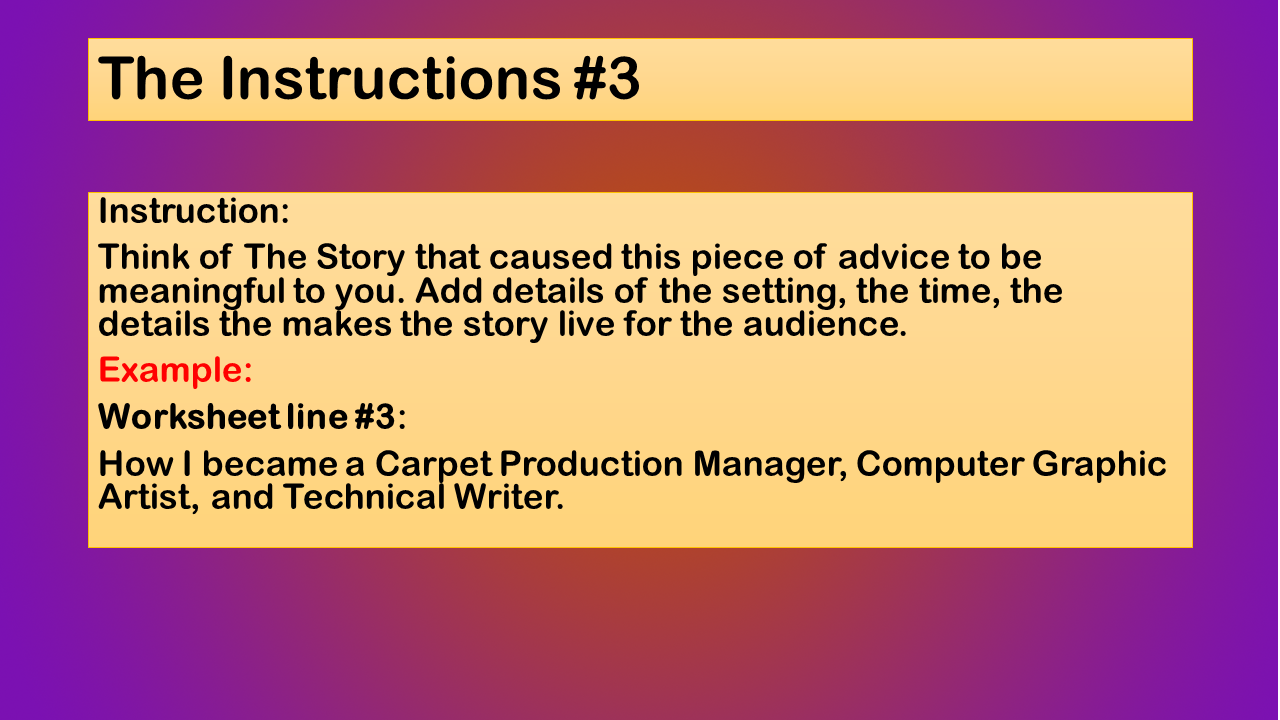 The Instructions #3

Instruction:

Think of The Story that caused this piece of advice to be meaningful to you. Add details of the setting, the time, the details the makes the story live for the audience.

Example:

Worksheet line #3:

How I became a Carpet Production Manager, Computer Graphic Artist, and Technical Writer.